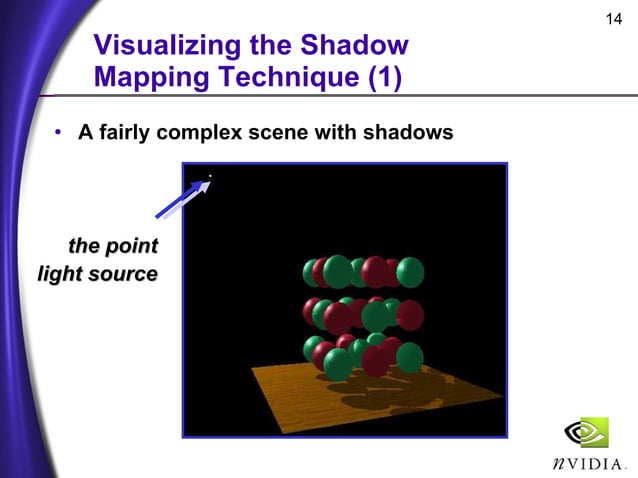 14

Visualizing the Shadow Mapping Technique (1)

• A fairly complex scene with shadows

the point light source

nVIDIA.